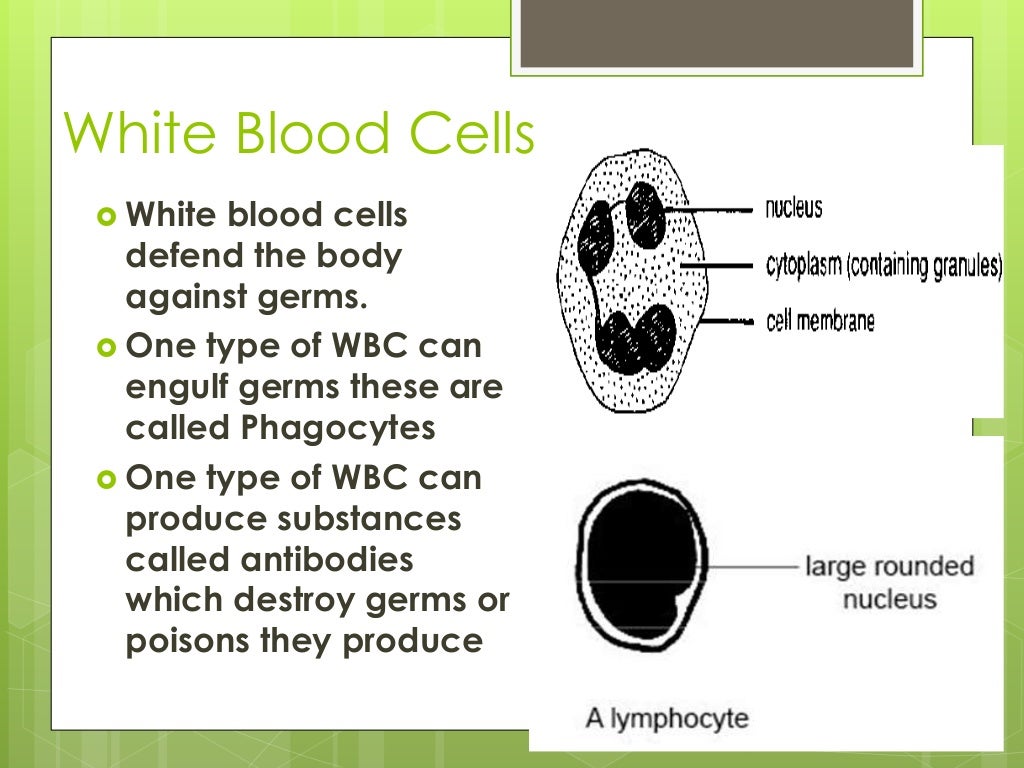 White Blood Cells

White blood cells defend the body against germs.

One type of WBC can engulf germs these are called Phagocytes

One type of WBC can produce substances called antibodies which destroy germs or poisons they produce

nucleus

cytoplasm (containing granules)

cell membrane

large rounded nucleus

A lymphocyte